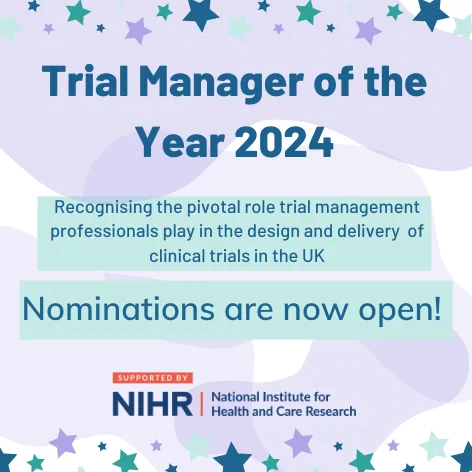 Trial Manager of the Year 2024

Recognising the pivotal role trial management professionals play in the design and delivery of clinical trials in the UK

Nominations are now open!

SUPPORTED BY

NIHR | National Institute for Health and Care Research